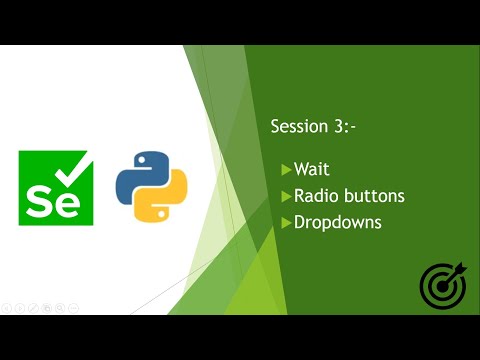 Se

Session 3:-

Wait
Radio buttons
Dropdowns